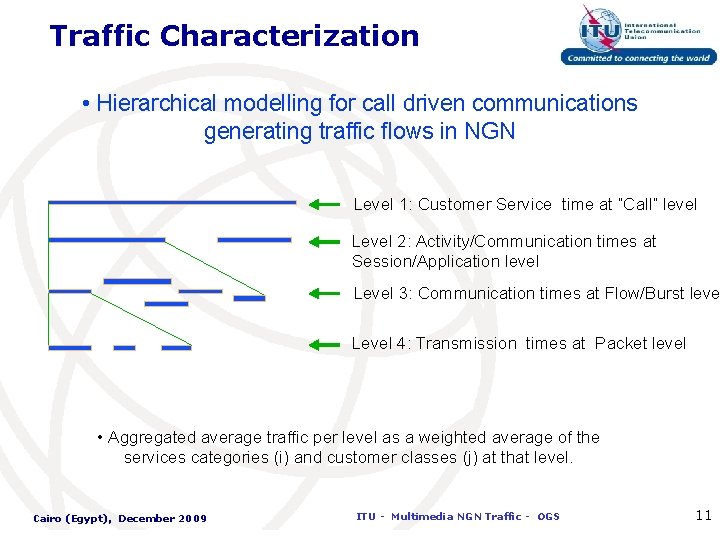 Traffic Characterization

ITU International Telecommunication Union
Committed to connecting the world

• Hierarchical modelling for call driven communications generating traffic flows in NGN

Level 1: Customer Service time at "Call" level

Level 2: Activity/Communication times at Session/Application level

Level 3: Communication times at Flow/Burst leve

Level 4: Transmission times at Packet level

• Aggregated average traffic per level as a weighted average of the services categories (i) and customer classes (j) at that level.

Cairo (Egypt), December 2009

ITU - Multimedia NGN Traffic - OGS

11